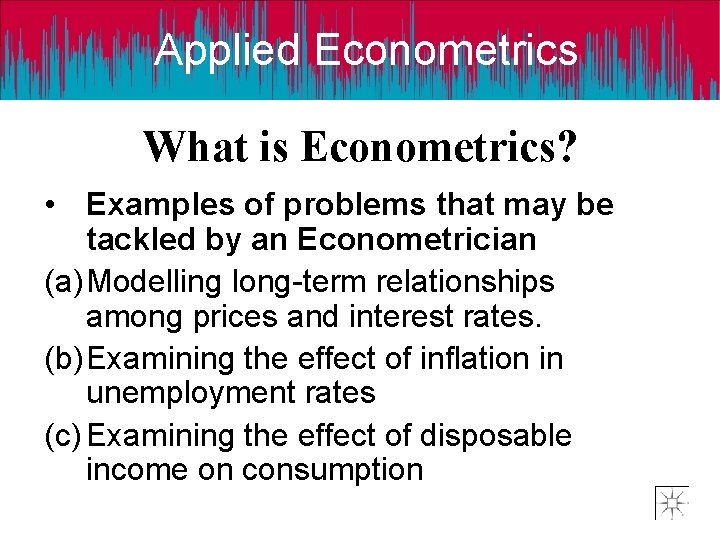 Applied Econometrics

What is Econometrics?

• Examples of problems that may be tackled by an Econometrician

(a) Modelling long-term relationships among prices and interest rates.

(b) Examining the effect of inflation in unemployment rates

(c) Examining the effect of disposable income on consumption